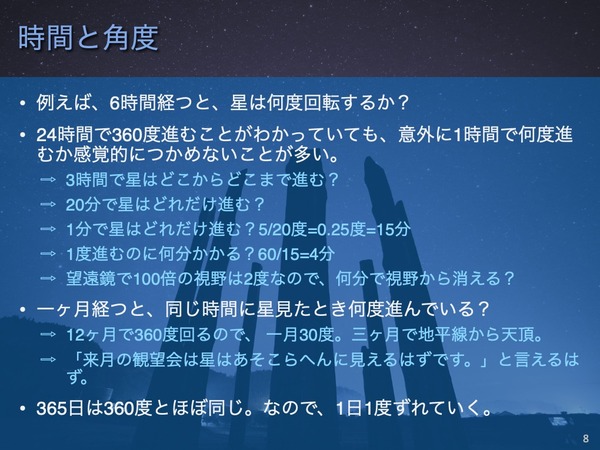 時間と角度

• 例えば、6時間経つと、星は何度回転するか？

• 24時間で360度進むことがわかっていても、意外に1時間で何度進むか感覚的につかめないことが多い。

⇒ 3時間で星はどこからどこまで進む？

⇒ 20分で星はどれだけ進む？

⇒ 1分で星はどれだけ進む？5/20度=0.25度=15分

⇒ 1度進むのに何分かかる？60/15=4分

⇒ 望遠鏡で100倍の視野は2度なので、何分で視野から消える？

• 一ヶ月経つと、同じ時間に星見たとき何度進んでいる？

⇒ 12ヶ月で360度回るので、一月30度。三ヶ月で地平線から天頂。

⇒ 「来月の観望会は星はあそこらへんに見えるはずです。」と言えるはず。

• 365日は360度とほぼ同じ。なので、1日1度ずれていく。

8